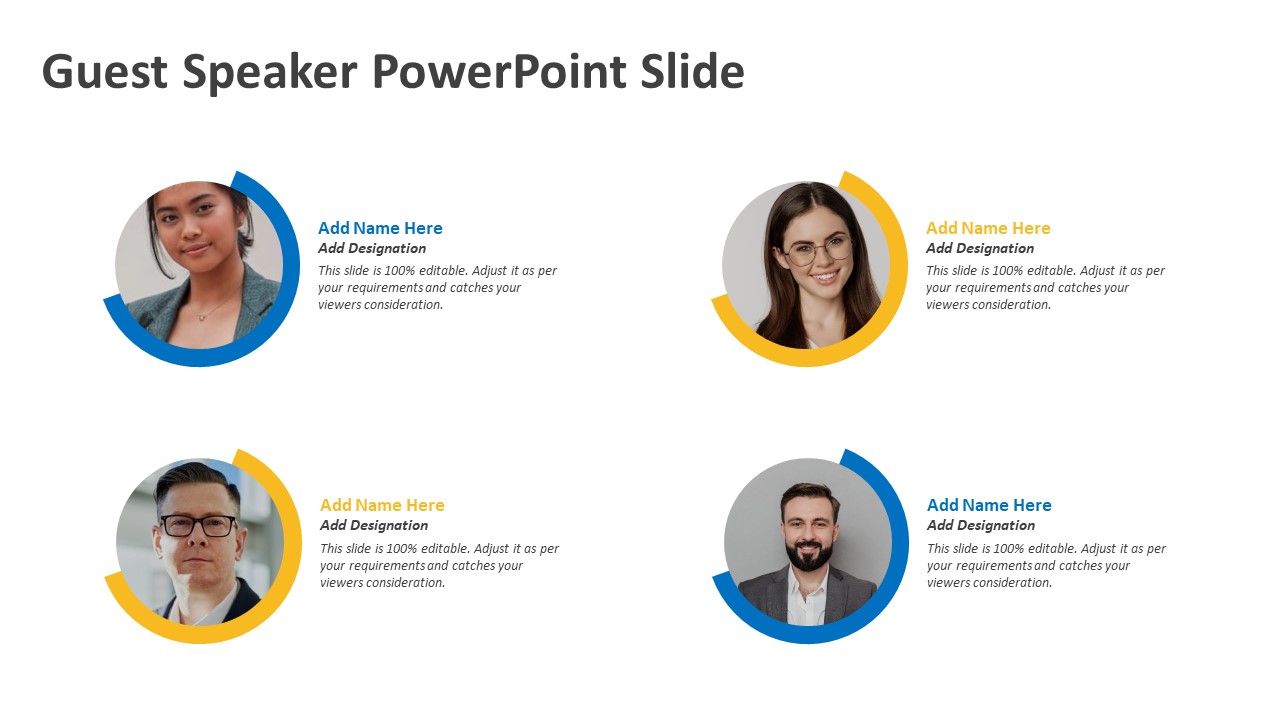 Guest Speaker PowerPoint Slide

Add Name Here
Add Designation
This slide is 100% editable. Adjust it as per your requirements and catches your viewers consideration.

Add Name Here
Add Designation
This slide is 100% editable. Adjust it as per your requirements and catches your viewers consideration.

Add Name Here
Add Designation
This slide is 100% editable. Adjust it as per your requirements and catches your viewers consideration.

Add Name Here
Add Designation
This slide is 100% editable. Adjust it as per your requirements and catches your viewers consideration.